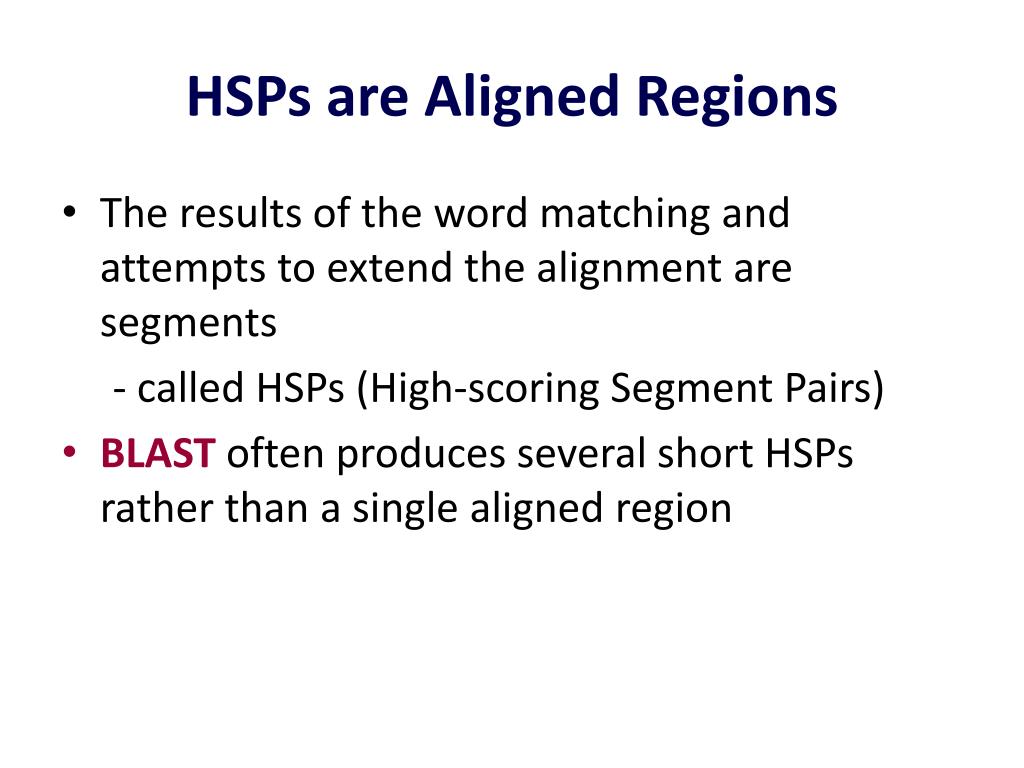 HSPs are Aligned Regions

• The results of the word matching and attempts to extend the alignment are segments

- called HSPs (High-scoring Segment Pairs)

• BLAST often produces several short HSPs rather than a single aligned region